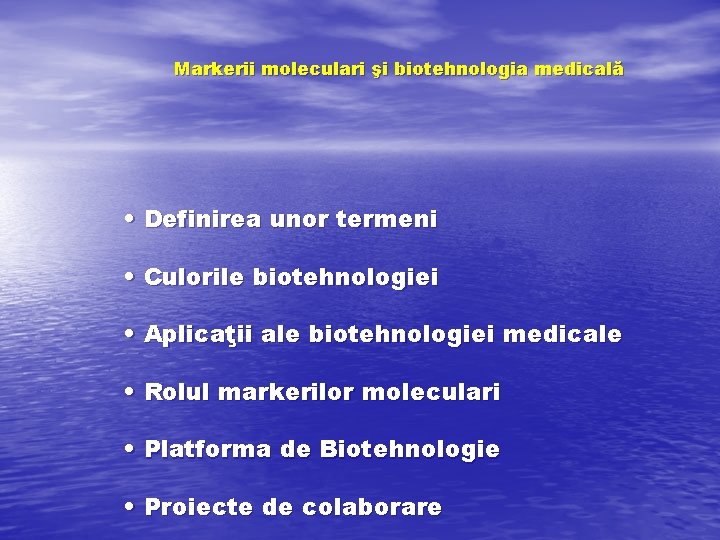 Markerii moleculari şi biotehnologia medicală

• Definirea unor termeni

• Culorile biotehnologiei

• Aplicaţii ale biotehnologiei medicale

• Rolul markerilor moleculari

• Platforma de Biotehnologie

• Proiecte de colaborare